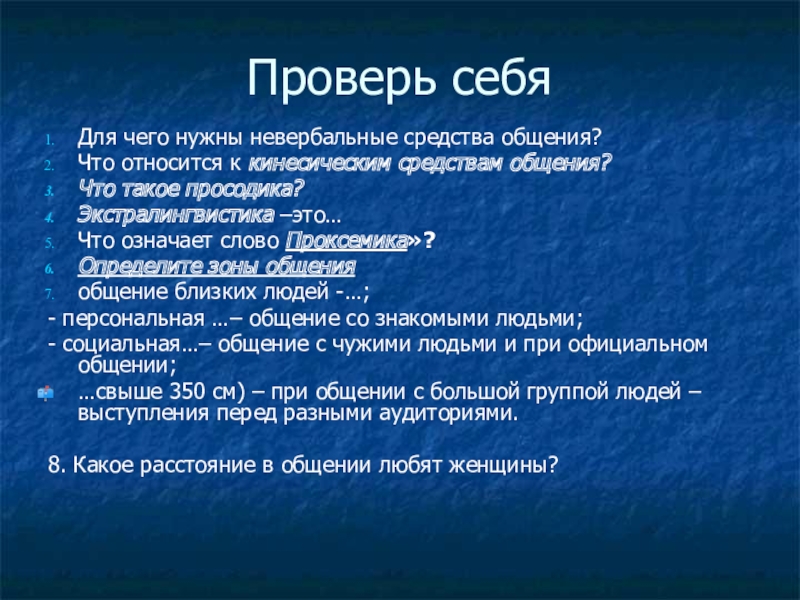 Проверь себя

1. Для чего нужны невербальные средства общения?
2. Что относится к кинесическим средствам общения?
3. Что такое просодика?
4. Экстралингвистика –это…
5. Что означает слово Проксемика»?
6. Определите зоны общения
7. общение близких людей -…;

- персональная …– общение со знакомыми людьми;
- социальная…– общение с чужими людьми и при официальном общении;

…свыше 350 см) – при общении с большой группой людей – выступления перед разными аудиториями.

8. Какое расстояние в общении любят женщины?